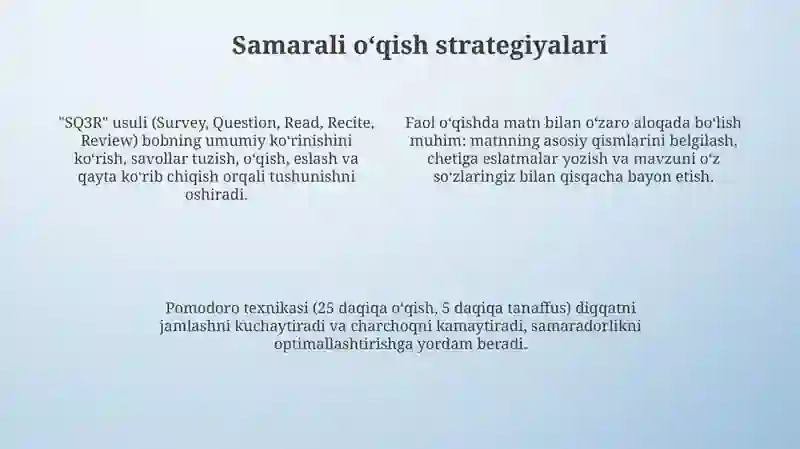 Samarali o‘qish strategiyalari

"SQ3R" usuli (Survey, Question, Read, Recite, Review) bobning umumiy ko‘rinishini ko‘rish, savollar tuzish, o‘qish, eslash va qayta ko‘rib chiqish orqali tushunishni oshiradi.

Faol o‘qishda matn bilan o‘zaro aloqada bo‘lish muhim: matnning asosiy qismlarini belgilash, chetiga eslatmalar yozish va mavzuni o‘z so‘zlaringiz bilan qisqacha bayon etish.

Pomodoro texnikasi (25 daqiqa o‘qish, 5 daqiqa tanaffus) diqqatni jamlashni kuchaytiradi va charchoqni kamaytiradi, samaradorlikni optimallashtirishga yordam beradi.